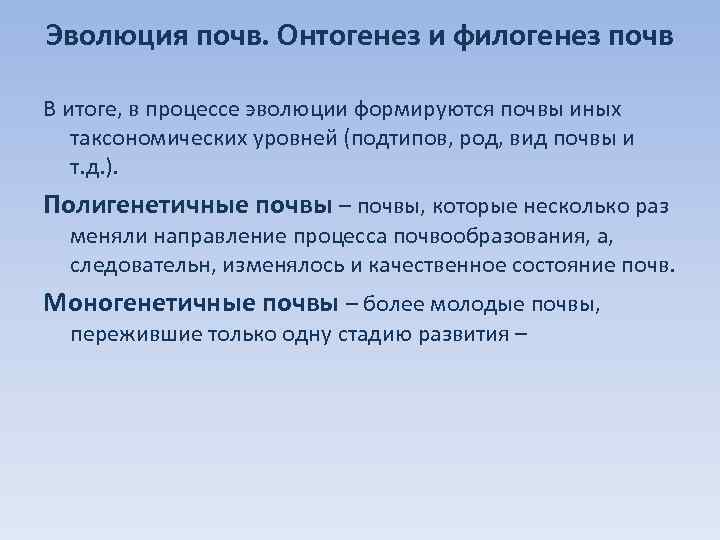 Эволюция почв. Онтогенез и филогенез почв

В итоге, в процессе эволюции формируются почвы иных таксономических уровней (подтипов, род, вид почвы и т.д.).

Полигенетичные почвы – почвы, которые несколько раз меняли направление процесса почвообразования, а, следовательн, изменялось и качественное состояние почв.

Моногенетичные почвы – более молодые почвы, пережившие только одну стадию развития –